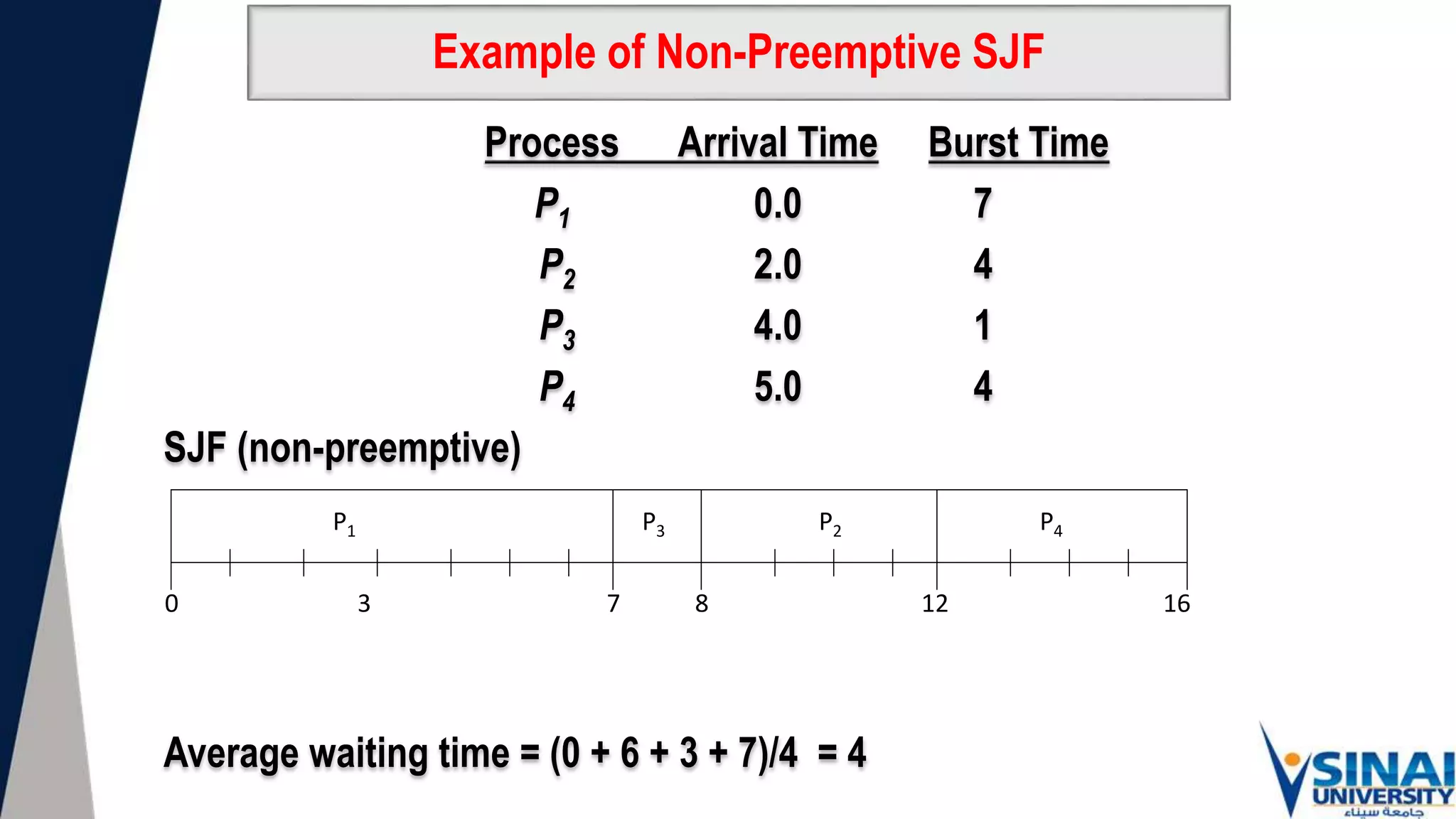 Example of Non-Preemptive SJF

| Process | Arrival Time | Burst Time |
|---|---|---|
| $P_1$ | 0.0 | 7 |
| $P_2$ | 2.0 | 4 |
| $P_3$ | 4.0 | 1 |
| $P_4$ | 5.0 | 4 |

SJF (non-preemptive)

$P_1$ $P_3$ $P_2$ $P_4$

0 3 7 8 12 16

Average waiting time = (0 + 6 + 3 + 7)/4 = 4

SINAI UNIVERSITY
جامعة سيناء